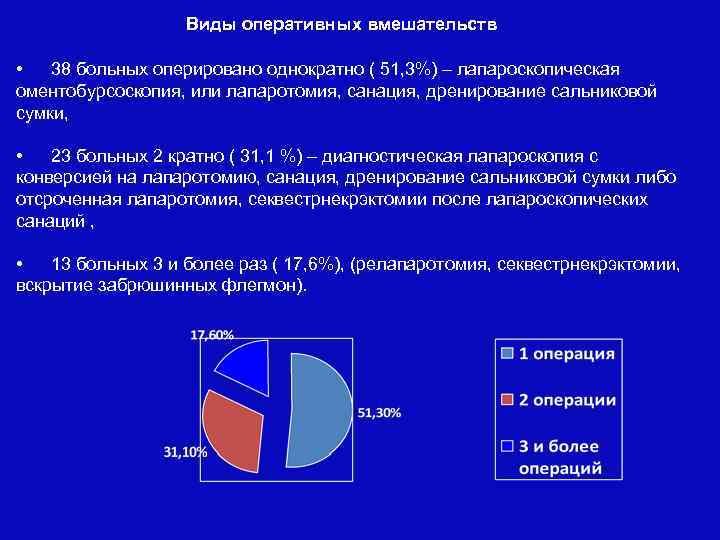 Виды оперативных вмешательств

• 38 больных оперировано однократно ( 51,3%) – лапароскопическая оментобурсоскопия, или лапаротомия, санация, дренирование сальниковой сумки,

• 23 больных 2 кратно ( 31,1 %) – диагностическая лапароскопия с конверсией на лапаротомию, санация, дренирование сальниковой сумки либо отсроченная лапаротомия, секвестрнекрэктомии после лапароскопических санаций ,

• 13 больных 3 и более раз ( 17,6%), (релапаротомия, секвестрнекрэктомии, вскрытие забрюшинных флегмон).

17,60%
51,30%
31,10%

1 операция
2 операции
3 и более операций